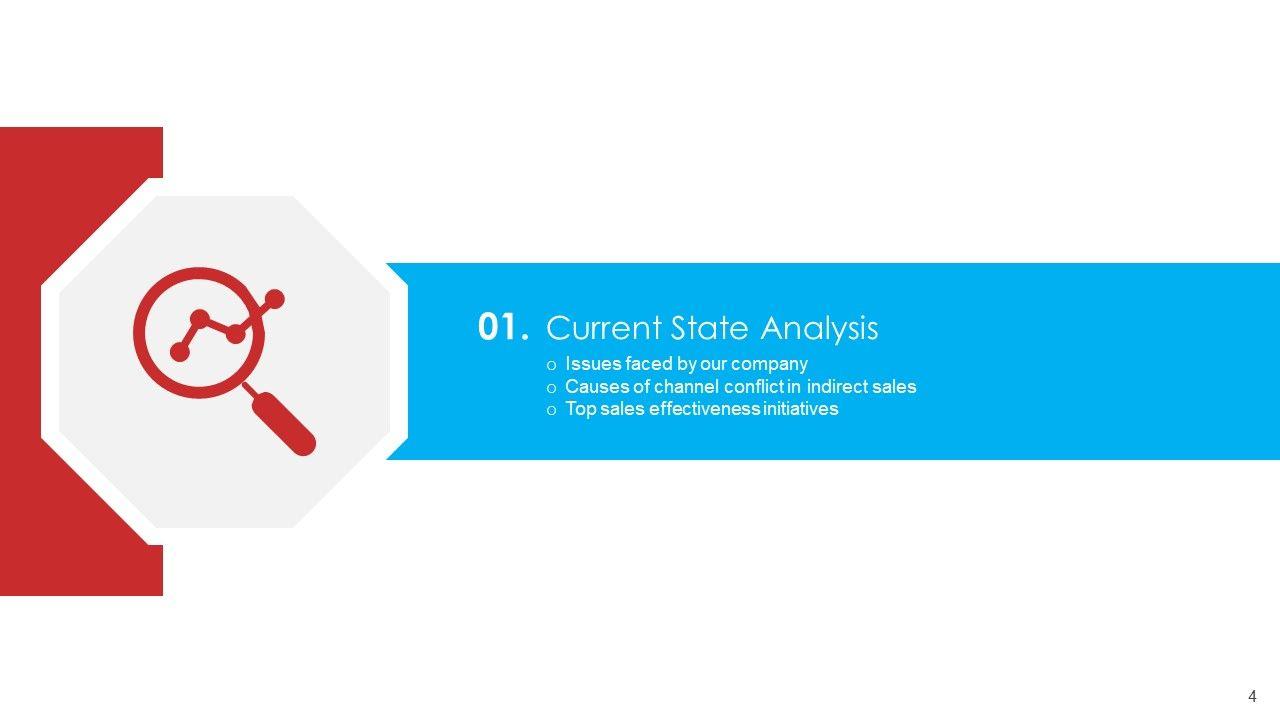 01. Current State Analysis

o Issues faced by our company
o Causes of channel conflict in indirect sales
o Top sales effectiveness initiatives

4